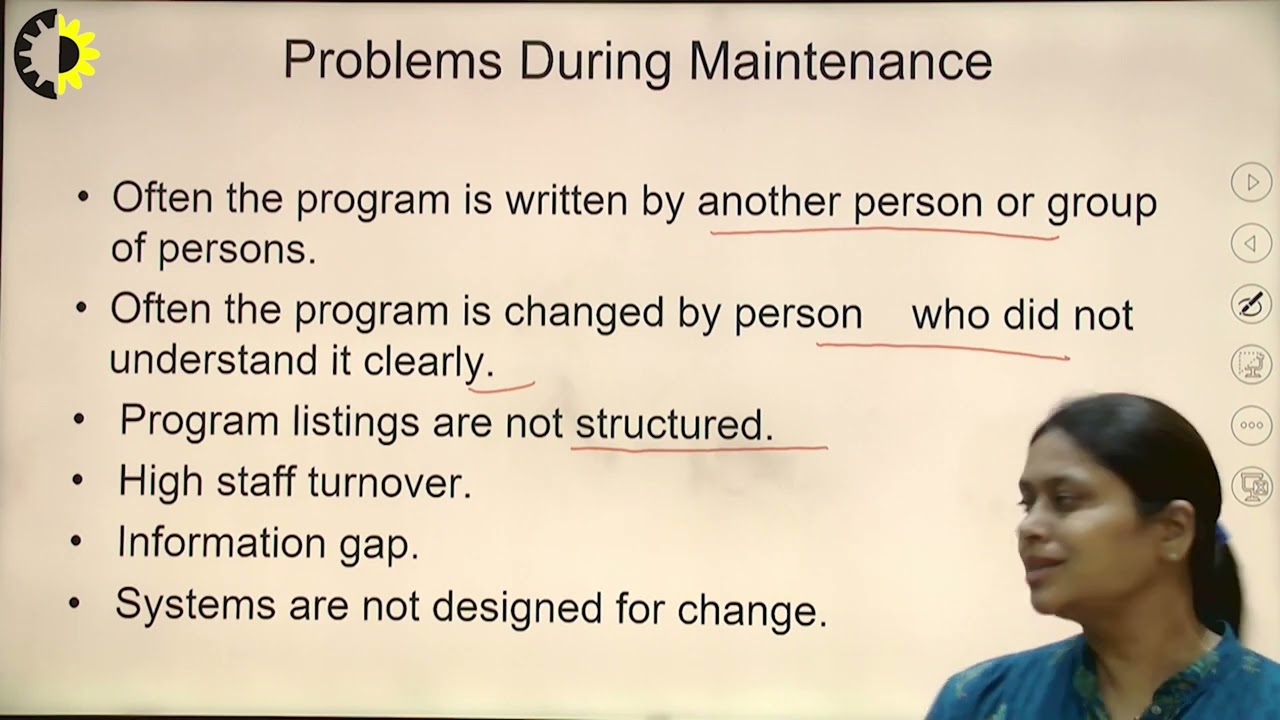 Problems During Maintenance

• Often the program is written by another person or group of persons.

• Often the program is changed by person who did not understand it clearly.

• Program listings are not structured.

• High staff turnover.

• Information gap.

• Systems are not designed for change.